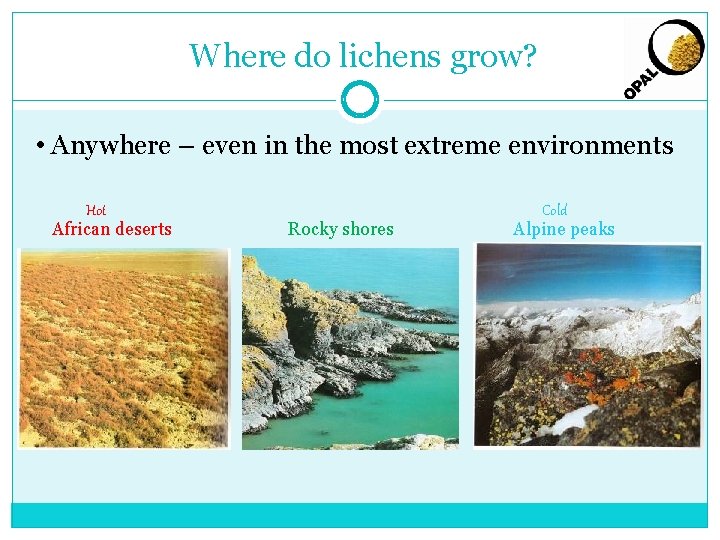 Where do lichens grow?

OPAL

• Anywhere – even in the most extreme environments

Hot
African deserts

Rocky shores

Cold
Alpine peaks